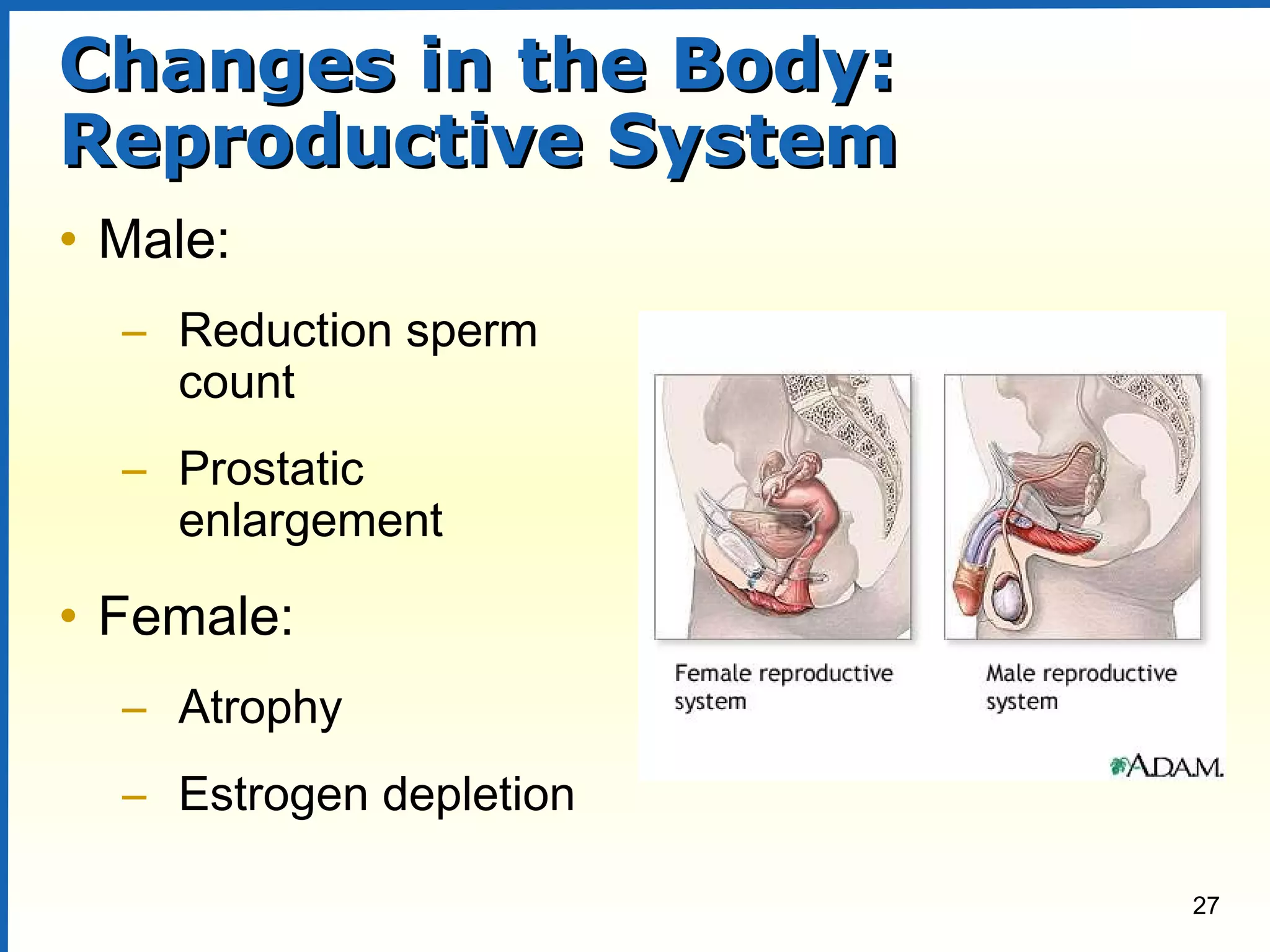 Changes in the Body: Reproductive System

• Male:

– Reduction sperm count

– Prostatic enlargement

• Female:

– Atrophy

– Estrogen depletion

Female reproductive system

Male reproductive system

A.D.A.M.

27